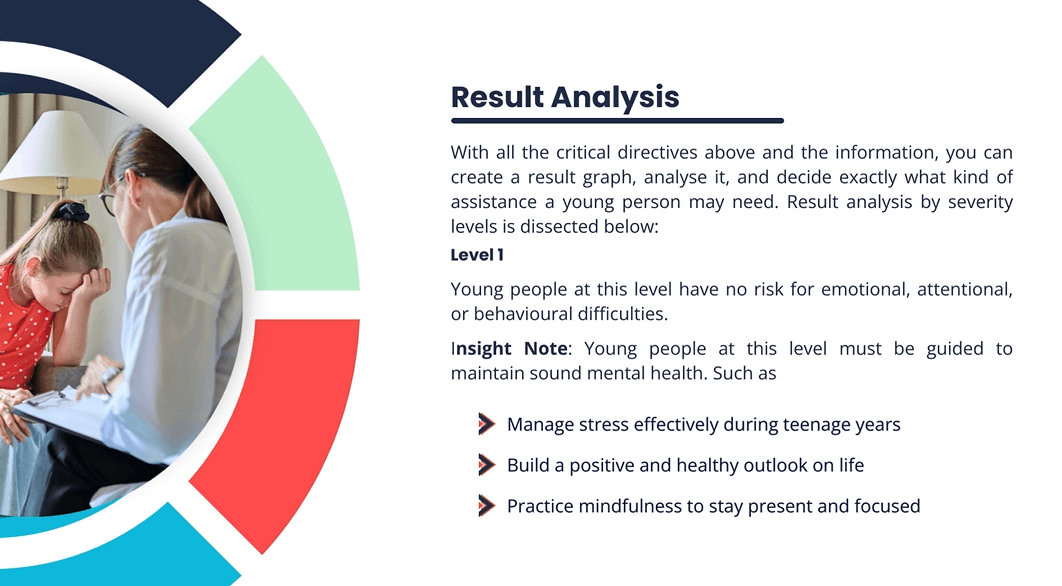 Result Analysis

With all the critical directives above and the information, you can create a result graph, analyse it, and decide exactly what kind of assistance a young person may need. Result analysis by severity levels is dissected below:

Level 1

Young people at this level have no risk for emotional, attentional, or behavioural difficulties.

Insight Note: Young people at this level must be guided to maintain sound mental health. Such as

Manage stress effectively during teenage years

Build a positive and healthy outlook on life

Practice mindfulness to stay present and focused